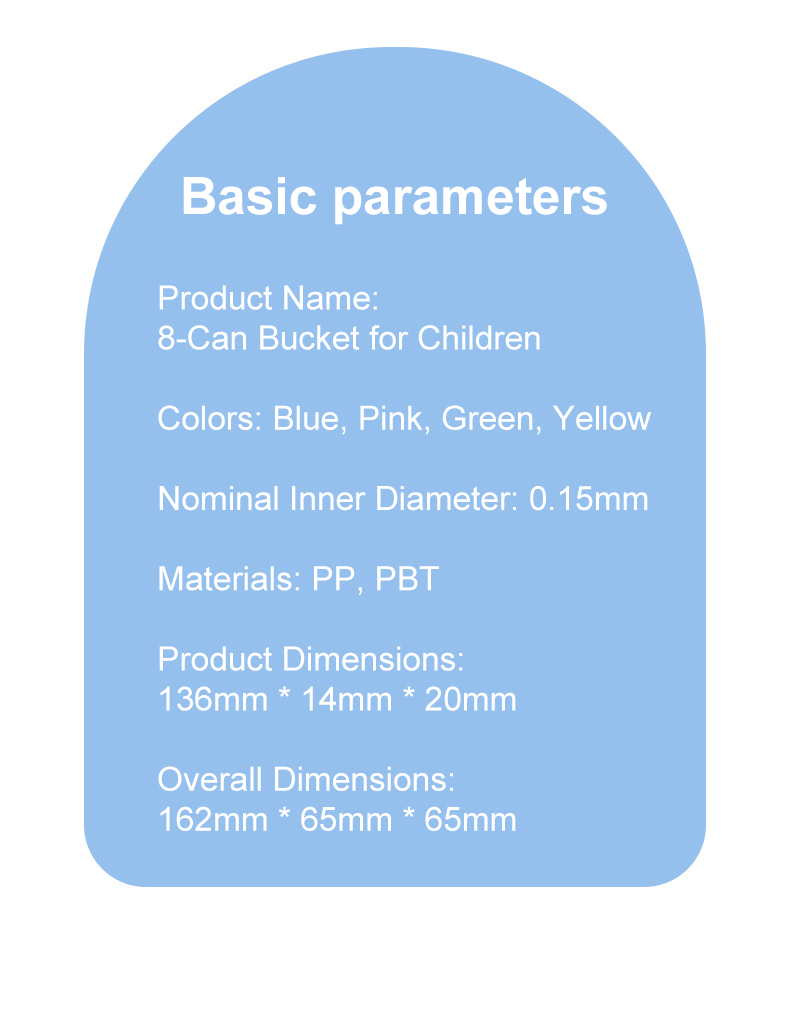 Basic parameters

Product Name:
8-Can Bucket for Children

Colors: Blue, Pink, Green, Yellow

Nominal Inner Diameter: 0.15mm

Materials: PP, PBT

Product Dimensions:
136mm * 14mm * 20mm

Overall Dimensions:
162mm * 65mm * 65mm